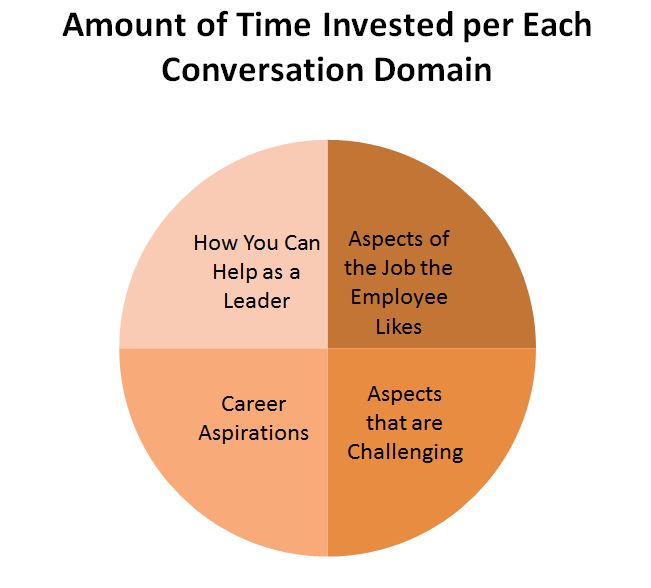 Amount of Time Invested per Each Conversation Domain

How You Can Help as a Leader

Aspects of the Job the Employee Likes

Career Aspirations

Aspects that are Challenging